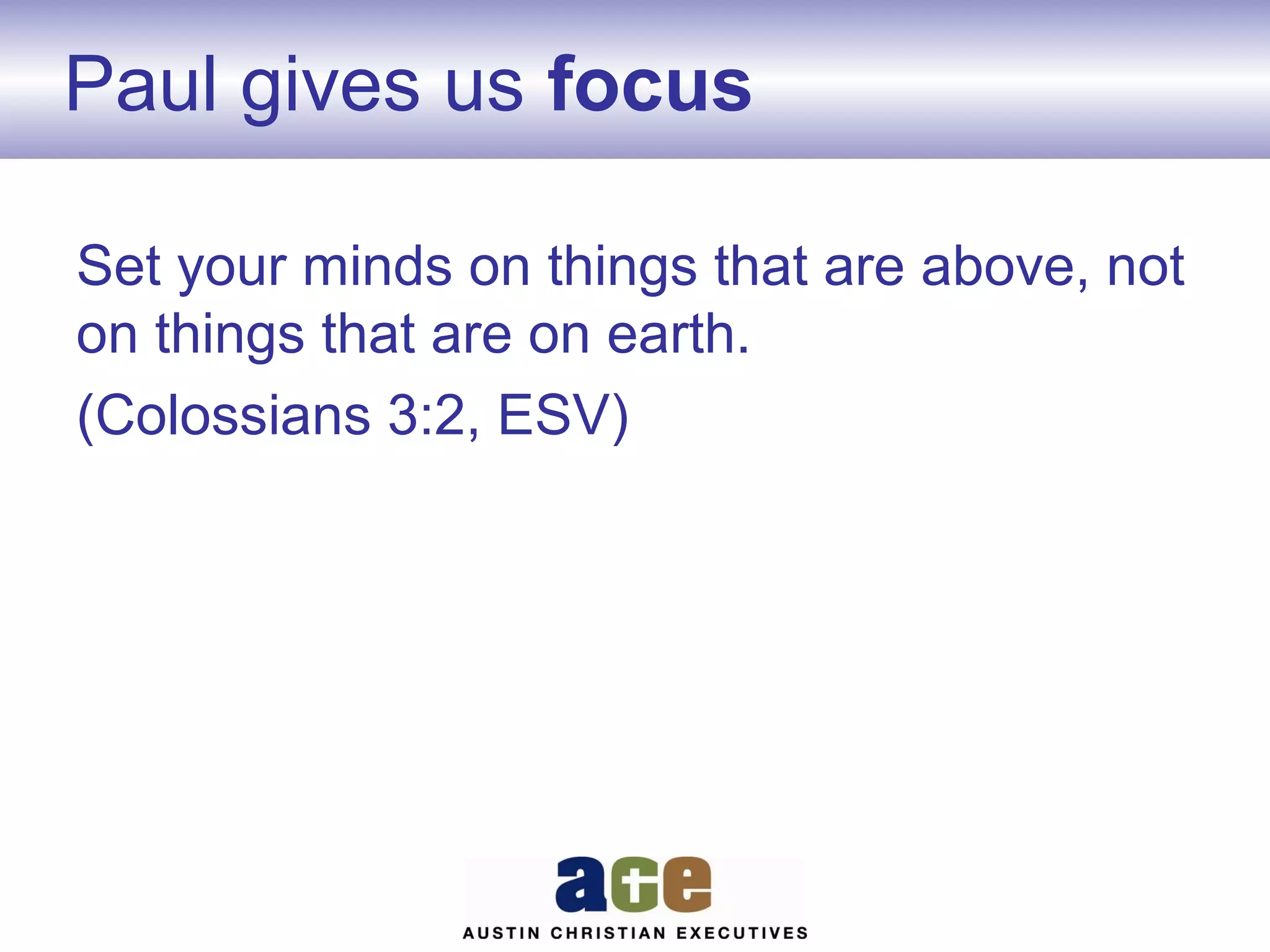 Paul gives us focus

Set your minds on things that are above, not on things that are on earth.

(Colossians 3:2, ESV)

ace

AUSTIN CHRISTIAN EXECUTIVES